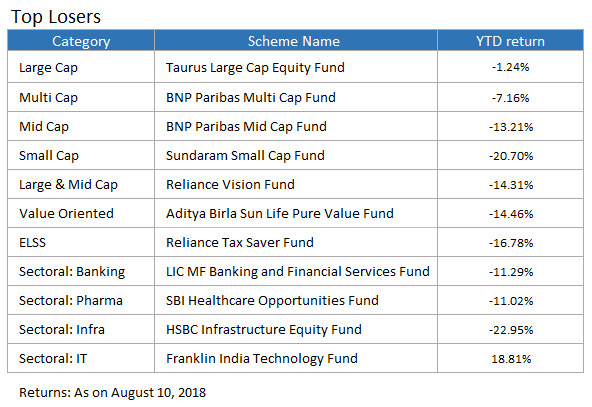 Top Losers

| Category | Scheme Name | YTD return |
|---|---|---|
| Large Cap | Taurus Large Cap Equity Fund | -1.24% |
| Multi Cap | BNP Paribas Multi Cap Fund | -7.16% |
| Mid Cap | BNP Paribas Mid Cap Fund | -13.21% |
| Small Cap | Sundaram Small Cap Fund | -20.70% |
| Large & Mid Cap | Reliance Vision Fund | -14.31% |
| Value Oriented | Aditya Birla Sun Life Pure Value Fund | -14.46% |
| ELSS | Reliance Tax Saver Fund | -16.78% |
| Sectoral: Banking | LIC MF Banking and Financial Services Fund | -11.29% |
| Sectoral: Pharma | SBI Healthcare Opportunities Fund | -11.02% |
| Sectoral: Infra | HSBC Infrastructure Equity Fund | -22.95% |
| Sectoral: IT | Franklin India Technology Fund | 18.81% |

Returns: As on August 10, 2018